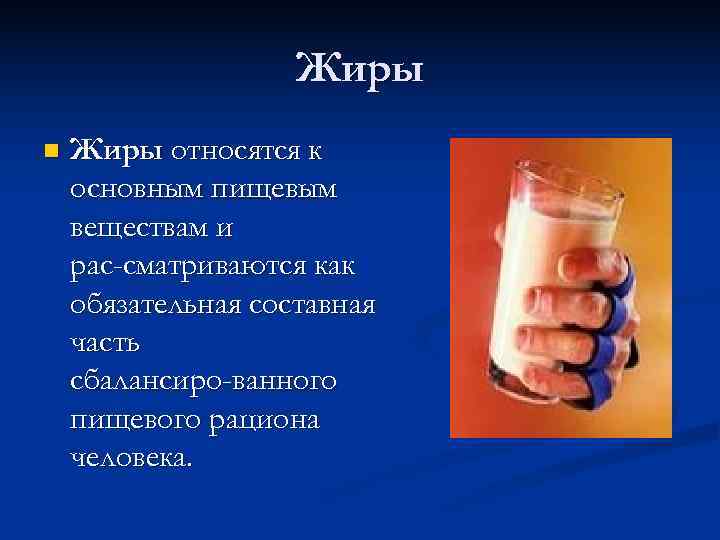 Жиры

Жиры относятся к основным пищевым веществам и рас-сматриваются как обязательная составная часть сбалансиро-ванного пищевого рациона человека.